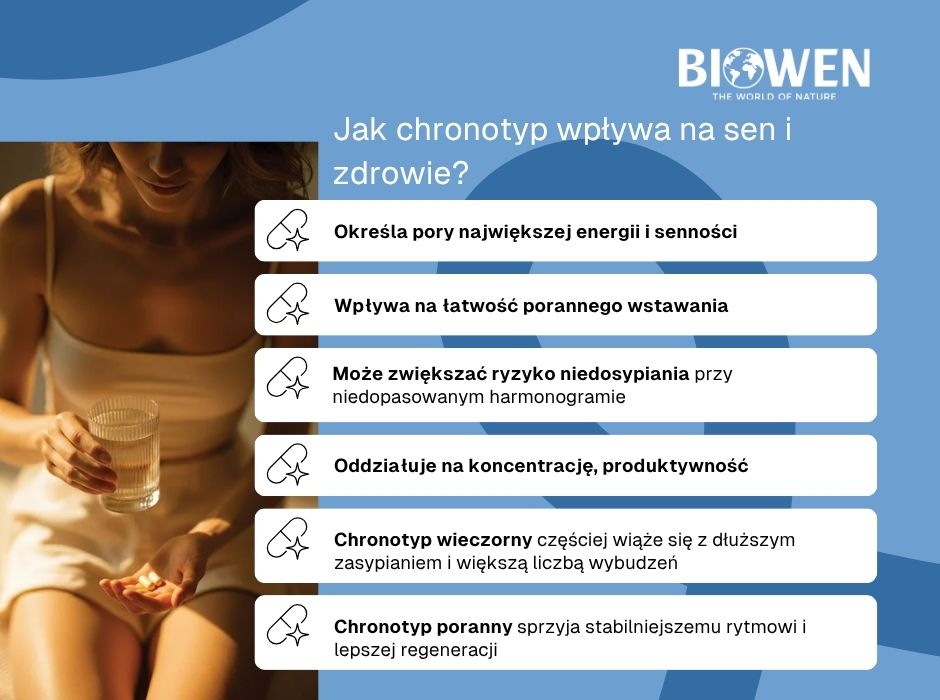 BIOWEN
THE WORLD OF NATURE

Jak chronotyp wpływa na sen i zdrowie?

Określa pory największej energii i senności

Wpływa na łatwość porannego wstawania

Może zwiększać ryzyko niedosypiania przy niedopasowanym harmonogramie

Oddziałuje na koncentrację, produktywność

Chronotyp wieczorny częściej wiąże się z dłuższym zasypianiem i większą liczbą wybudzeń

Chronotyp poranny sprzyja stabilniejszemu rytmowi i lepszej regeneracji